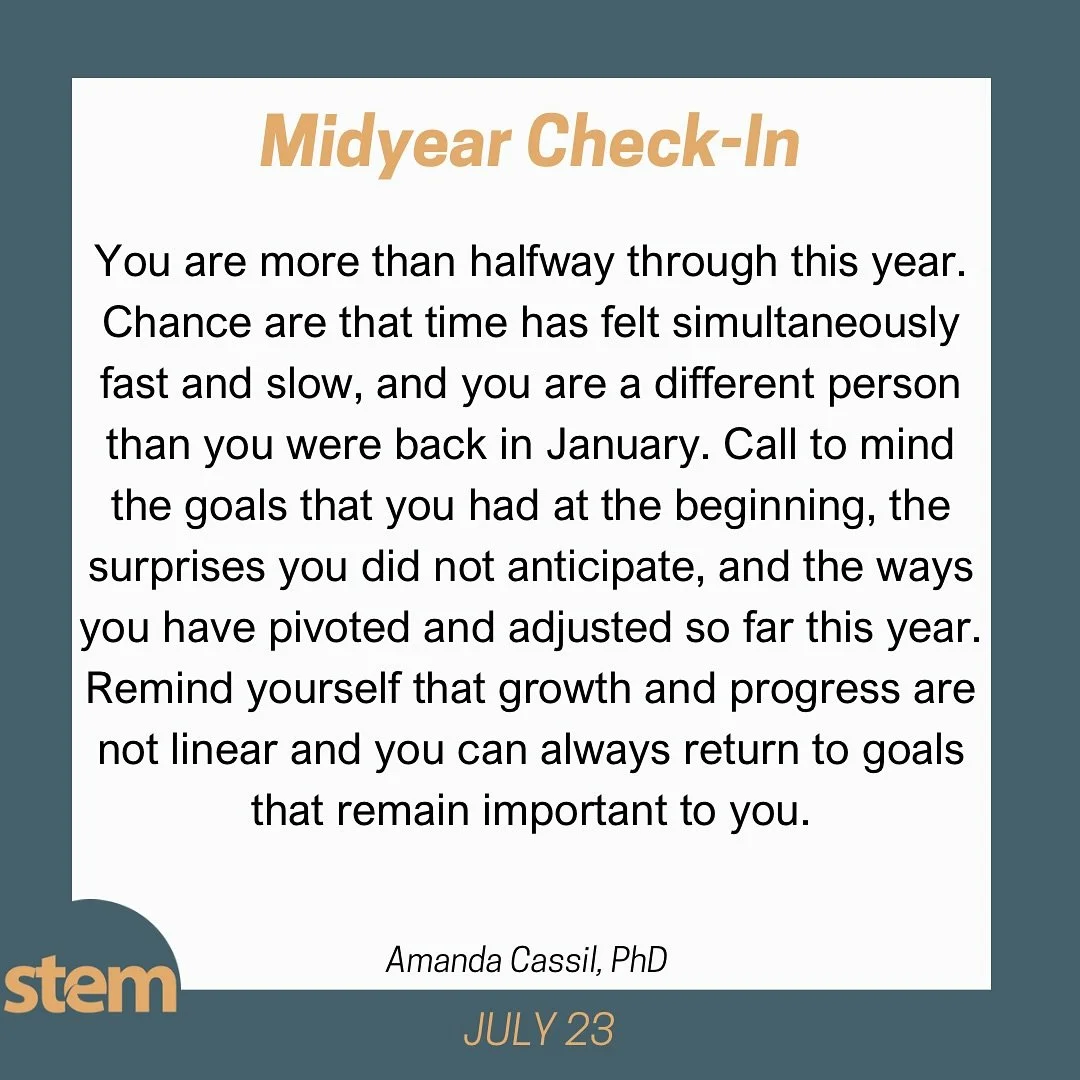 Midyear Check-In

You are more than halfway through this year. Chance are that time has felt simultaneously fast and slow, and you are a different person than you were back in January. Call to mind the goals that you had at the beginning, the surprises you did not anticipate, and the ways you have pivoted and adjusted so far this year. Remind yourself that growth and progress are not linear and you can always return to goals that remain important to you.

Amanda Cassil, PhD

stem

JULY 23